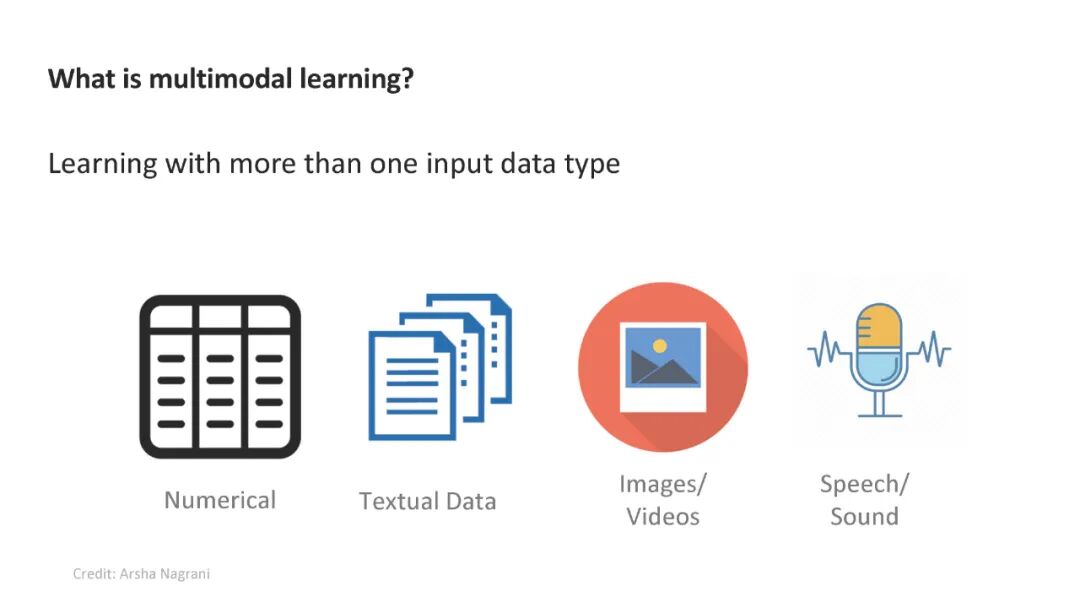 What is multimodal learning?

Learning with more than one input data type

Numerical

Textual Data

Images/
Videos

Speech/
Sound

Credit: Arsha Nagrani